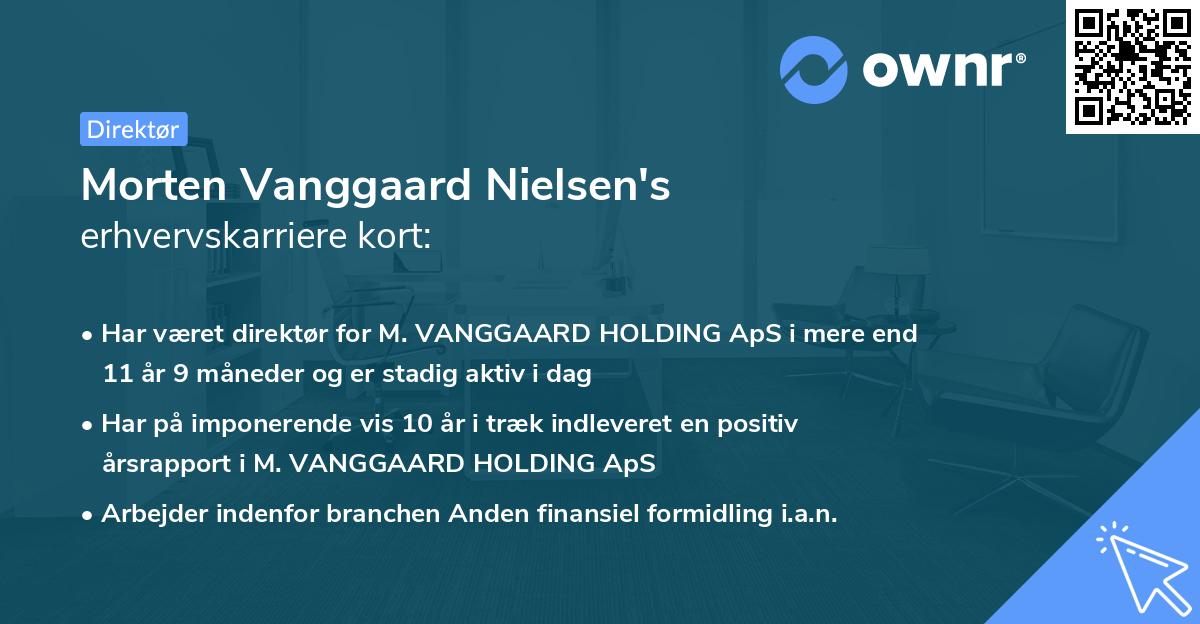 ownr®

Direktør

Morten Vanggaard Nielsen's
erhvervskarriere kort:

• Har været direktør for M. VANGGAARD HOLDING ApS i mere end 11 år 9 måneder og er stadig aktiv i dag

• Har på imponerende vis 10 år i træk indleveret en positiv årsrapport i M. VANGGAARD HOLDING ApS

• Arbejder indenfor branchen Anden finansiel formidling i.a.n.